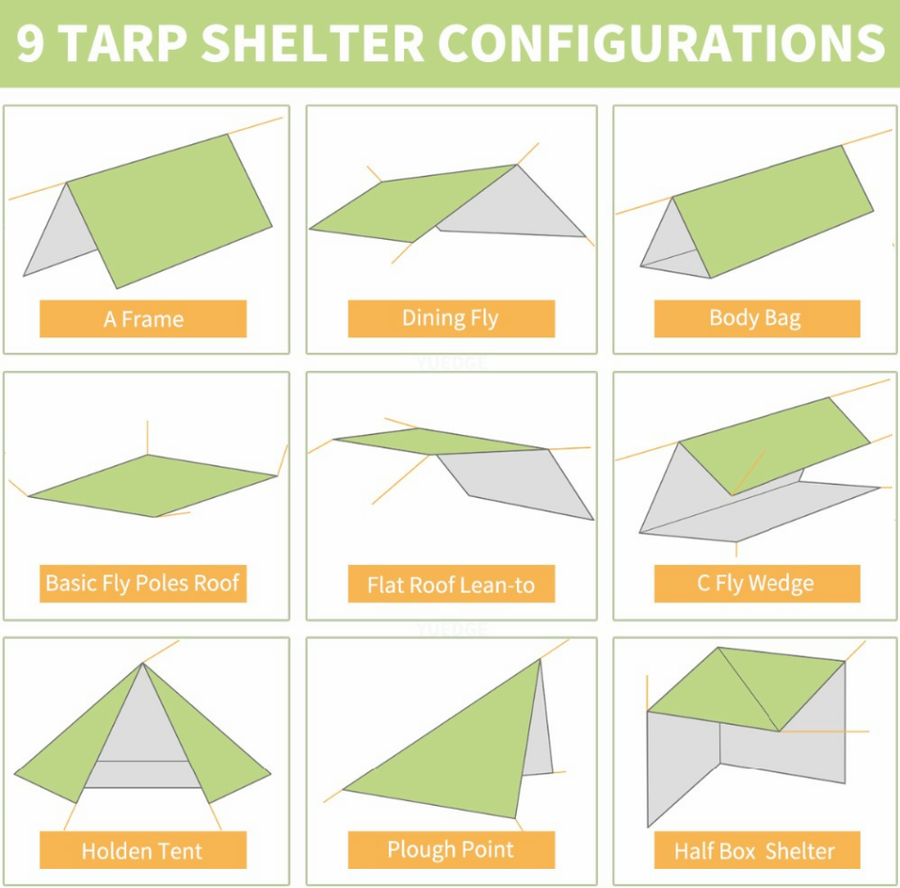 9 TARP SHELTER CONFIGURATIONS

A Frame

Dining Fly

Body Bag

YUEDGE

Basic Fly Poles Roof

Flat Roof Lean-to

C Fly Wedge

YUEDGE

Holden Tent

Plough Point

Half Box Shelter